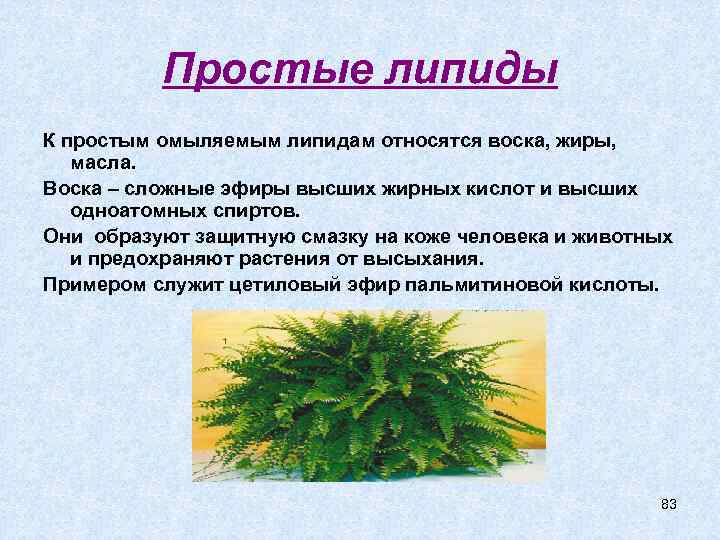 Простые липиды

К простым омыляемым липидам относятся воска, жиры, масла.

Воска – сложные эфиры высших жирных кислот и высших одноатомных спиртов.

Они образуют защитную смазку на коже человека и животных и предохраняют растения от высыхания.

Примером служит цетиловый эфир пальмитиновой кислоты.

1

83